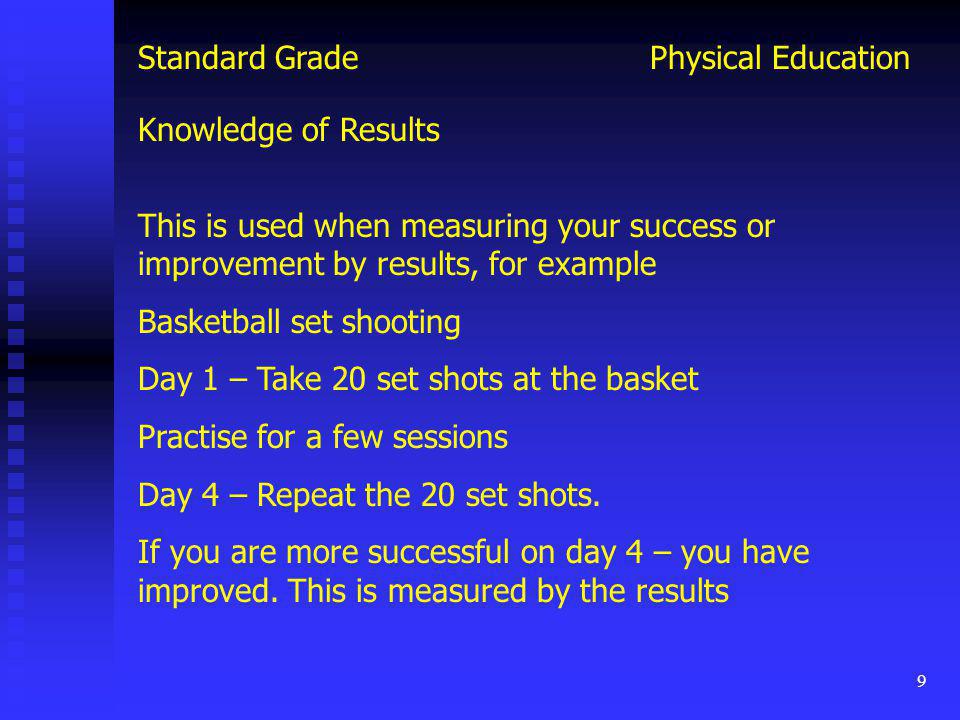 Standard Grade Physical Education

Knowledge of Results

This is used when measuring your success or improvement by results, for example

Basketball set shooting

Day 1 – Take 20 set shots at the basket

Practise for a few sessions

Day 4 – Repeat the 20 set shots.

If you are more successful on day 4 – you have improved. This is measured by the results

9